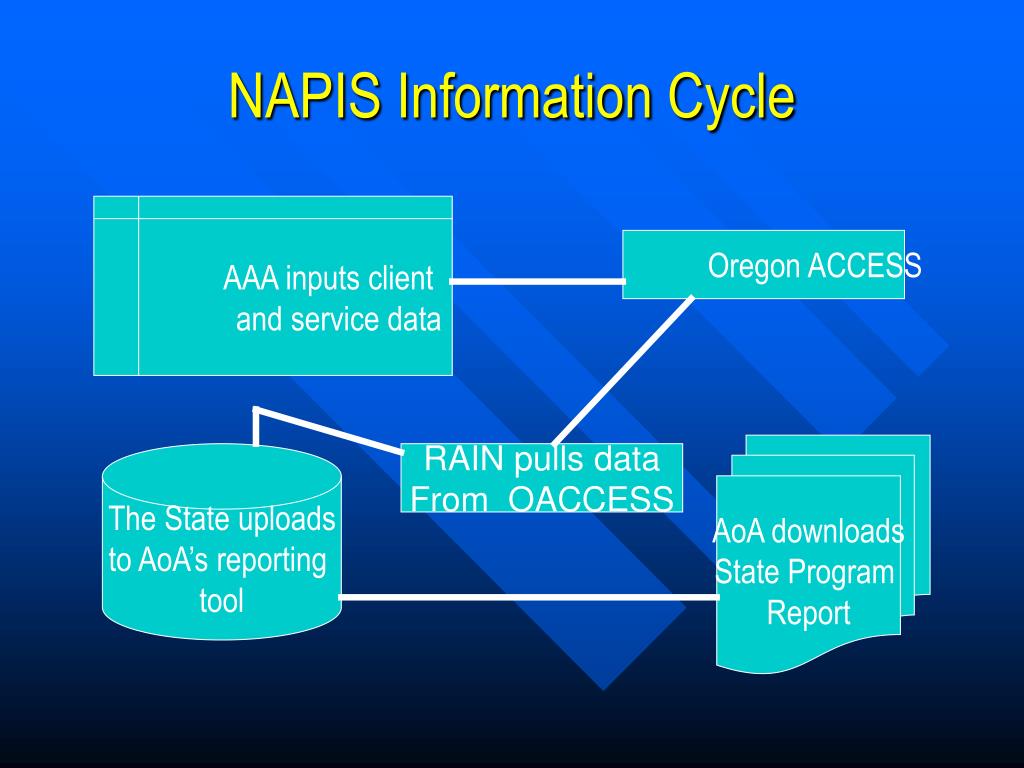 NAPIS Information Cycle

AAA inputs client and service data

Oregon ACCESS

RAIN pulls data From OACCESS

The State uploads to AoA's reporting tool

AoA downloads State Program Report